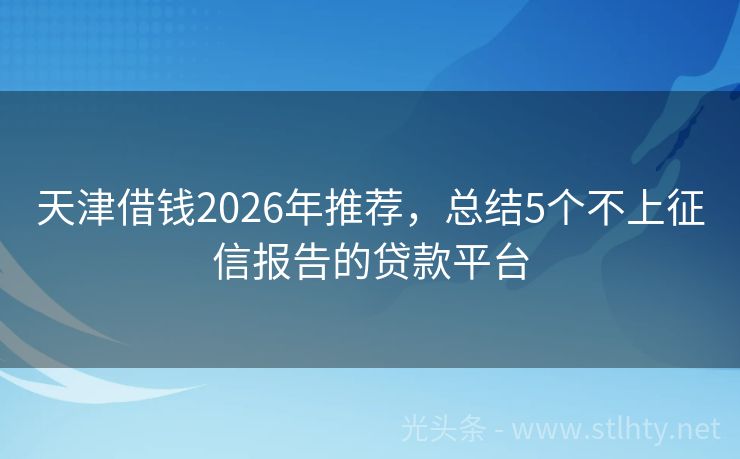 天津借钱2026年推荐，总结5个不上征信报告的贷款平台

光头条 - www.stlhty.net